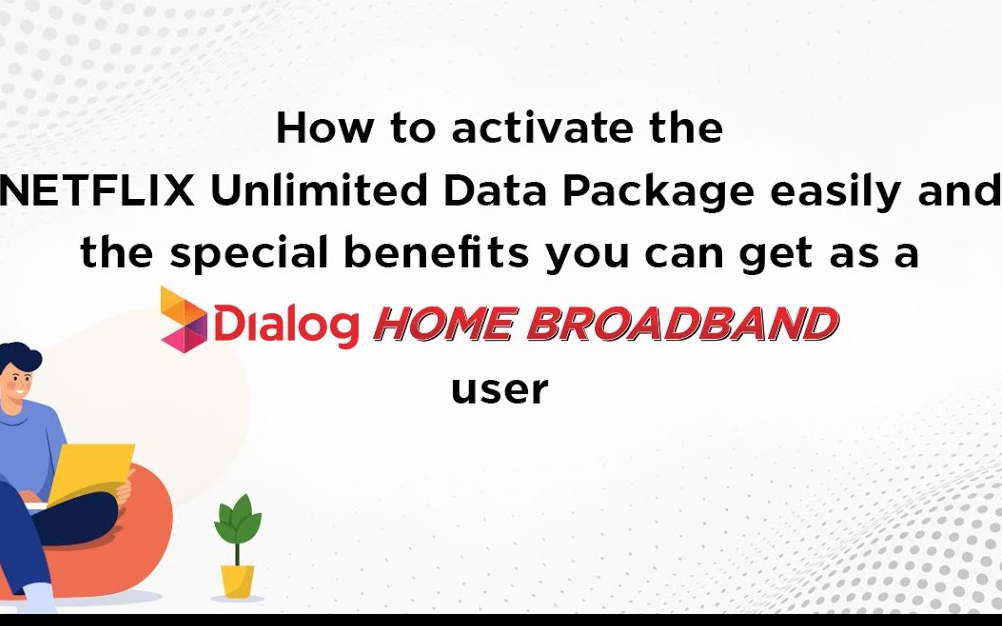 How to activate the NETFLIX Unlimited Data Package easily and the special benefits you can get as a Dialog HOME BROADBAND user